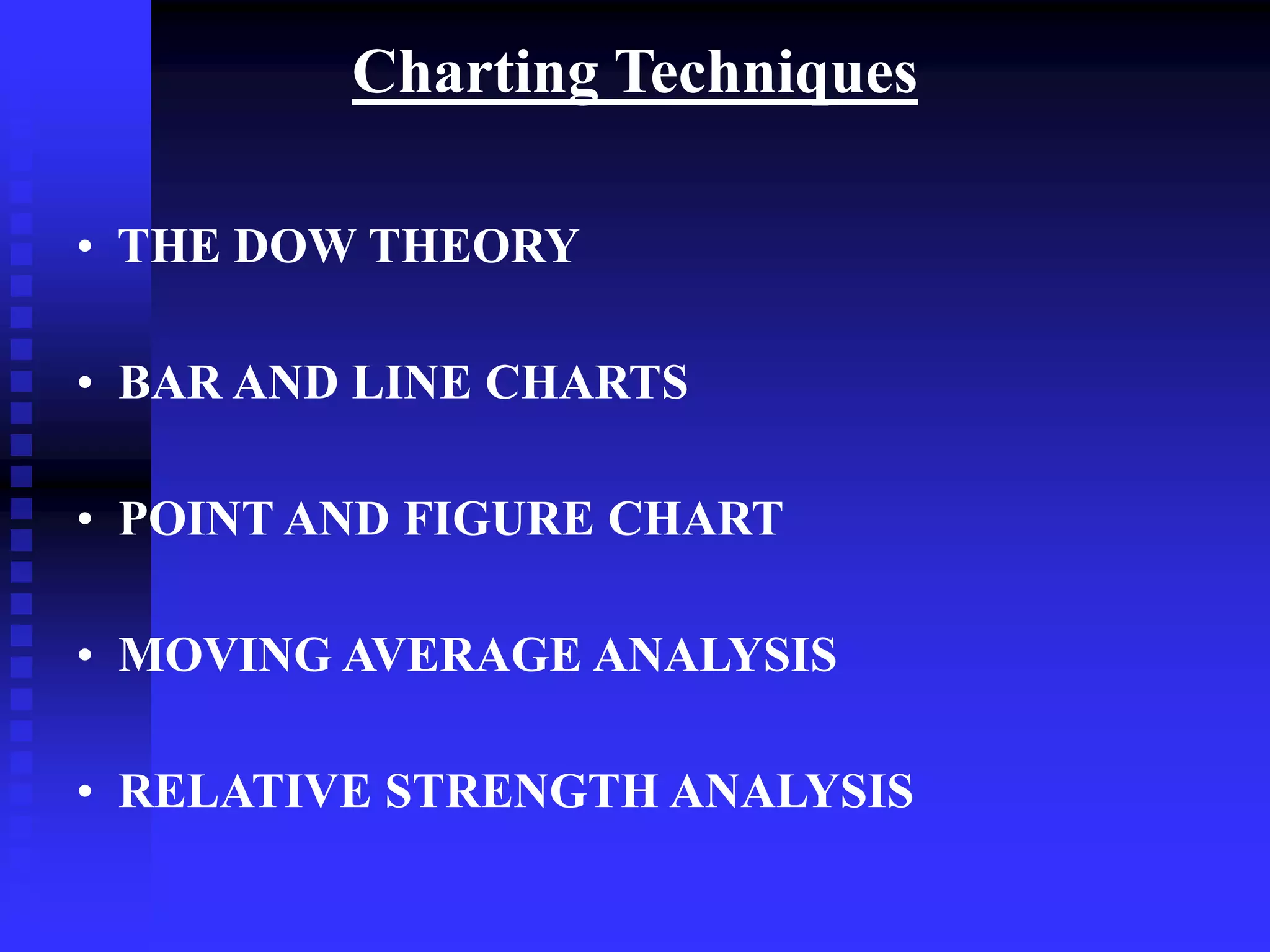 Charting Techniques

• THE DOW THEORY

• BAR AND LINE CHARTS

• POINT AND FIGURE CHART

• MOVING AVERAGE ANALYSIS

• RELATIVE STRENGTH ANALYSIS